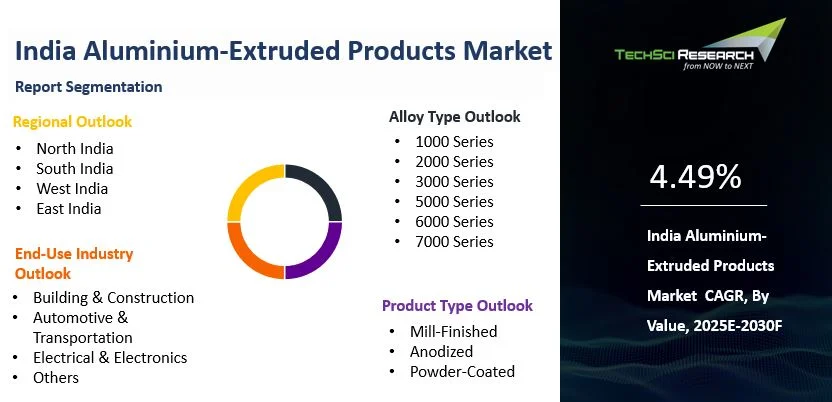 India Aluminium-Extruded Products Market

Report Segmentation

Regional Outlook
• North India
• South India
• West India
• East India

End-Use Industry Outlook
• Building & Construction
• Automotive & Transportation
• Electrical & Electronics
• Others

Alloy Type Outlook
• 1000 Series
• 2000 Series
• 3000 Series
• 5000 Series
• 6000 Series
• 7000 Series

Product Type Outlook
• Mill-Finished
• Anodized
• Powder-Coated

TECHSCI RESEARCH
from NOW to NEXT

4.49%

India Aluminium-Extruded Products Market CAGR, By Value, 2025E-2030F